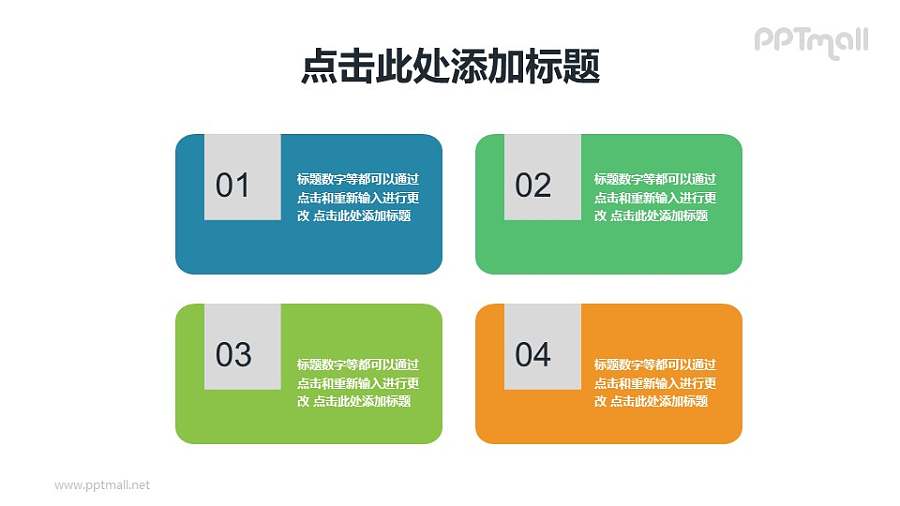 PPTmall

点击此处添加标题

01

标题数字等都可以通过点击和重新输入进行更改 点击此处添加标题

02

标题数字等都可以通过点击和重新输入进行更改 点击此处添加标题

03

标题数字等都可以通过点击和重新输入进行更改 点击此处添加标题

04

标题数字等都可以通过点击和重新输入进行更改 点击此处添加标题

www.pptmall.net